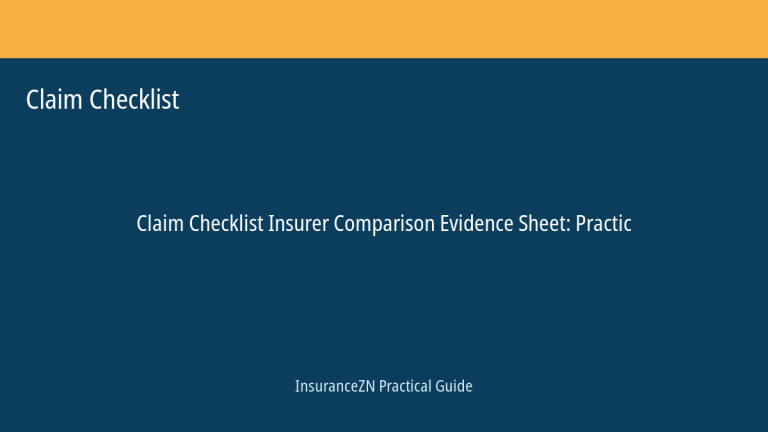 Claim Checklist

Claim Checklist Insurer Comparison Evidence Sheet: Practic

InsuranceZN Practical Guide